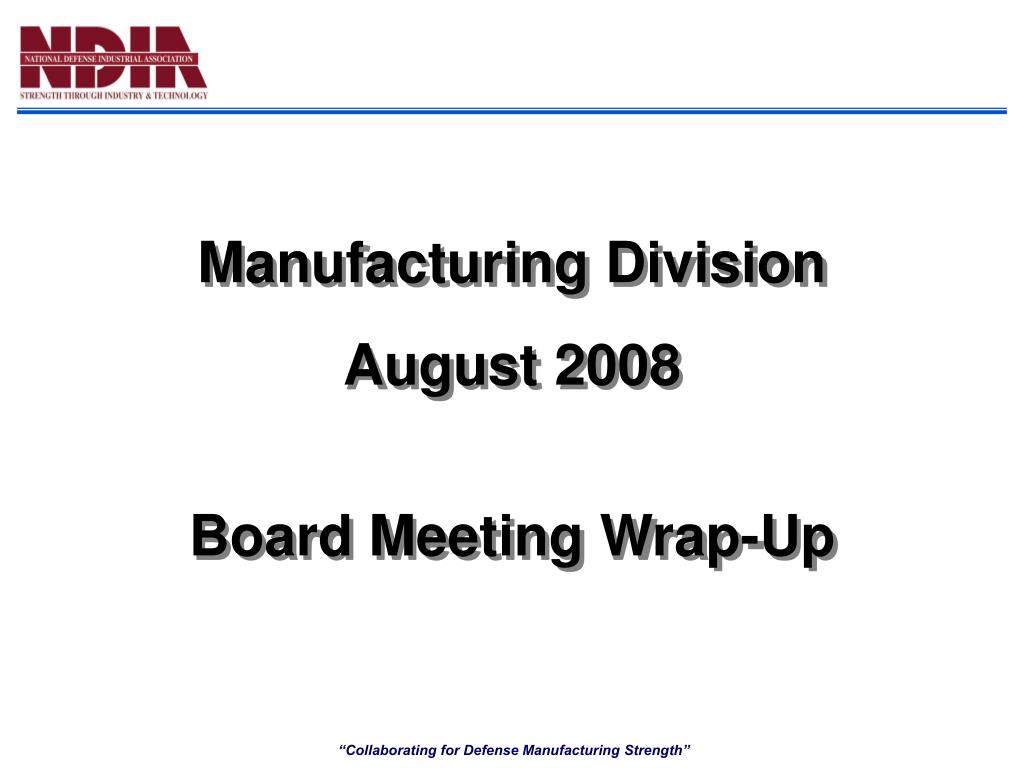 NDIA
NATIONAL DEFENSE INDUSTRIAL ASSOCIATION
STRENGTH THROUGH INDUSTRY & TECHNOLOGY

Manufacturing Division

August 2008

Board Meeting Wrap-Up

"Collaborating for Defense Manufacturing Strength"